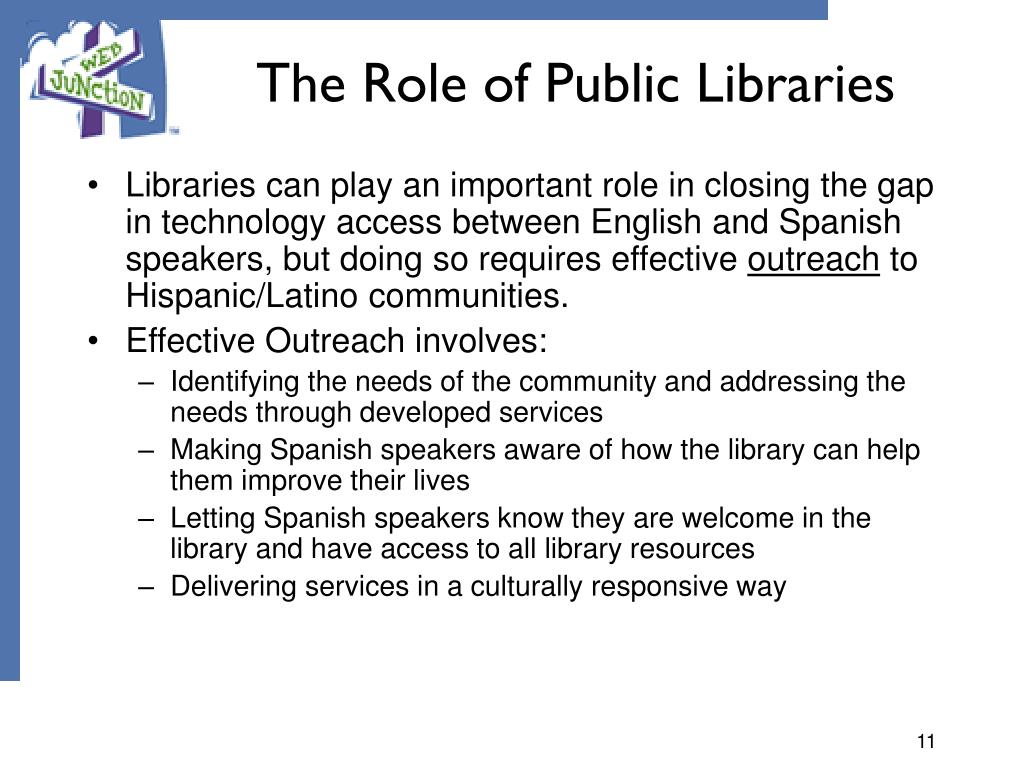 WEB JUNCTION

The Role of Public Libraries

• Libraries can play an important role in closing the gap in technology access between English and Spanish speakers, but doing so requires effective outreach to Hispanic/Latino communities.
• Effective Outreach involves:
– Identifying the needs of the community and addressing the needs through developed services
– Making Spanish speakers aware of how the library can help them improve their lives
– Letting Spanish speakers know they are welcome in the library and have access to all library resources
– Delivering services in a culturally responsive way

11